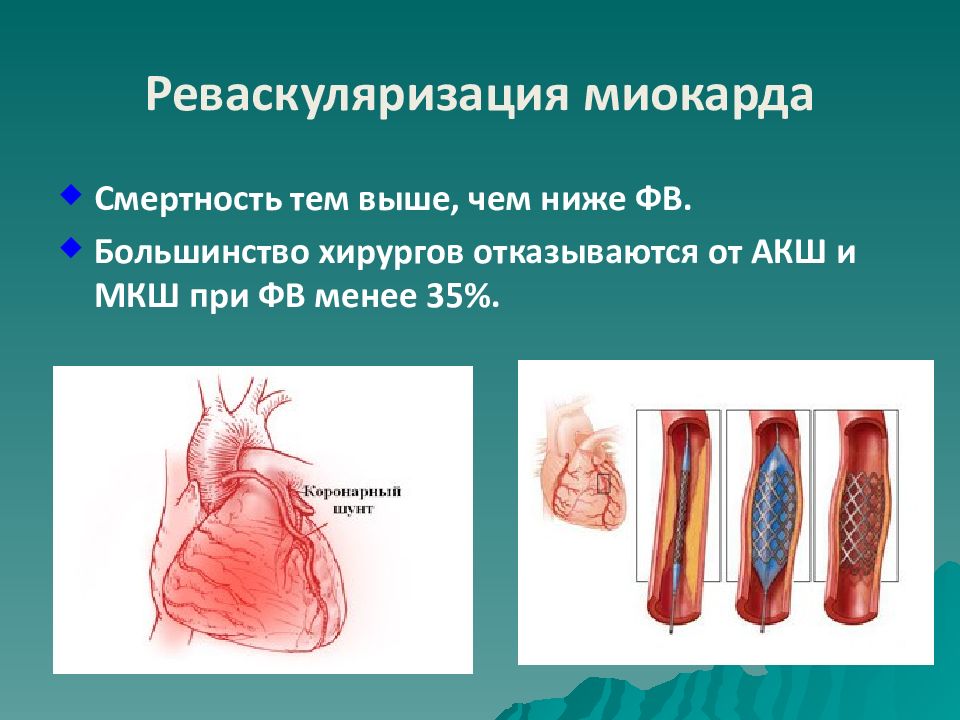 Реваскуляризация миокарда

Смертность тем выше, чем ниже ФВ.

Большинство хирургов отказываются от АКШ и МКШ при ФВ менее 35%.

Коронарный шунт